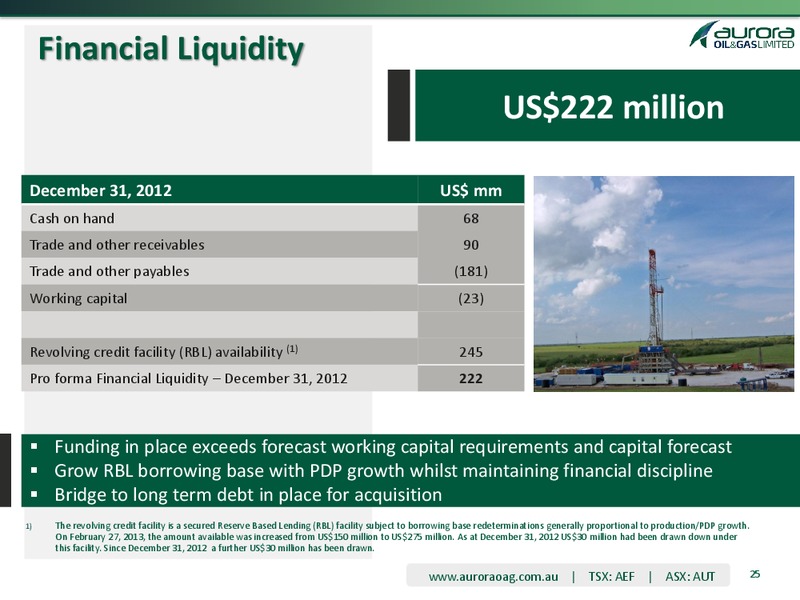 Financial Liquidity

aurora OIL&GASLIMITED

US$222 million

| December 31, 2012 | US$ mm |
|---|---|
| Cash on hand | 68 |
| Trade and other receivables | 90 |
| Trade and other payables | (181) |
| Working capital | (23) |
| | |
| Revolving credit facility (RBL) availability $^{(1)}$ | 245 |
| Pro forma Financial Liquidity – December 31, 2012 | 222 |

▪ Funding in place exceeds forecast working capital requirements and capital forecast
▪ Grow RBL borrowing base with PDP growth whilst maintaining financial discipline
▪ Bridge to long term debt in place for acquisition

1) The revolving credit facility is a secured Reserve Based Lending (RBL) facility subject to borrowing base redeterminations generally proportional to production/PDP growth. On February 27, 2013, the amount available was increased from US$150 million to US$275 million. As at December 31, 2012 US$30 million had been drawn down under this facility. Since December 31, 2012 a further US$30 million has been drawn.

www.auroraoag.com.au | TSX: AEF | ASX: AUT

25